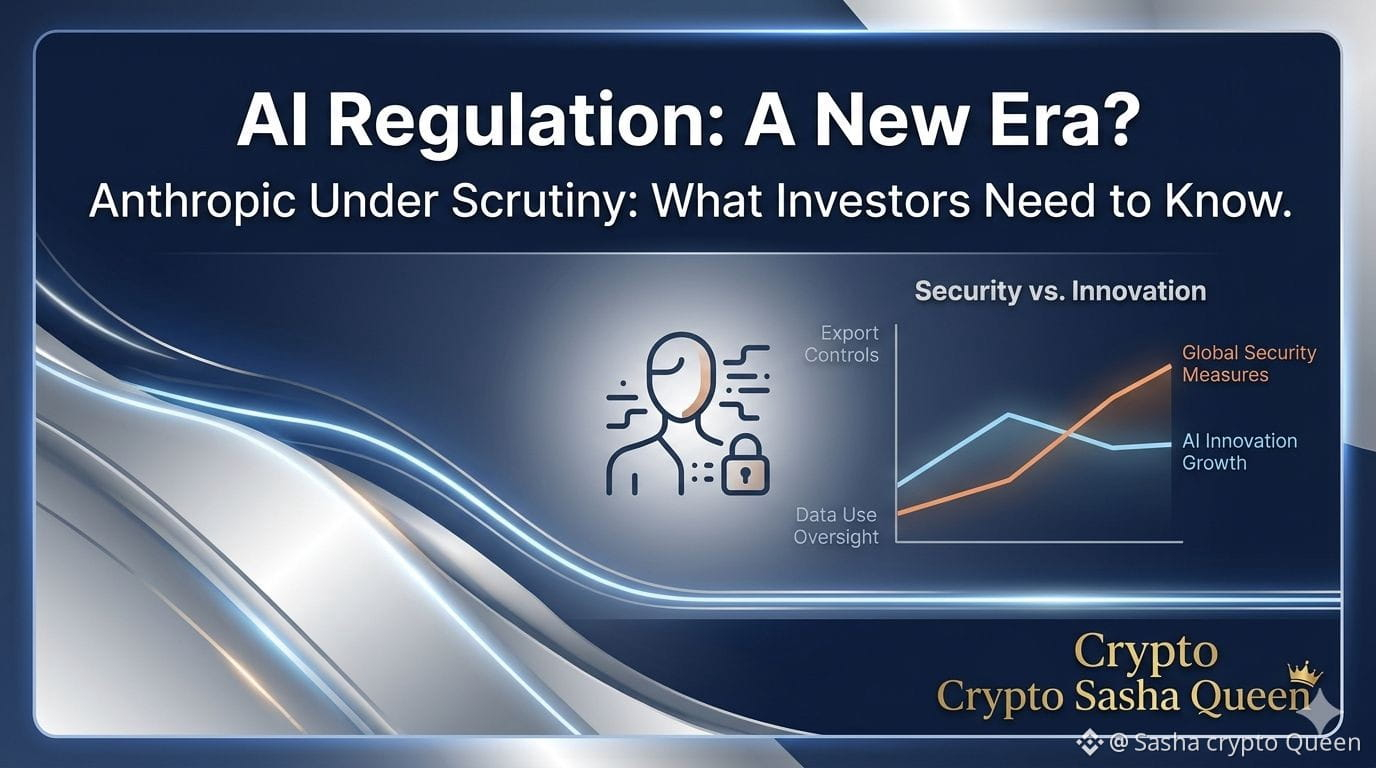 AI Regulation: A New Era?

Anthropic Under Scrutiny: What Investors Need to Know.

Security vs. Innovation

Export Controls

Data Use Oversight

Global Security Measures

AI Innovation Growth

Crypto
Crypto Sasha Queen

@ Sasha crypto Queen